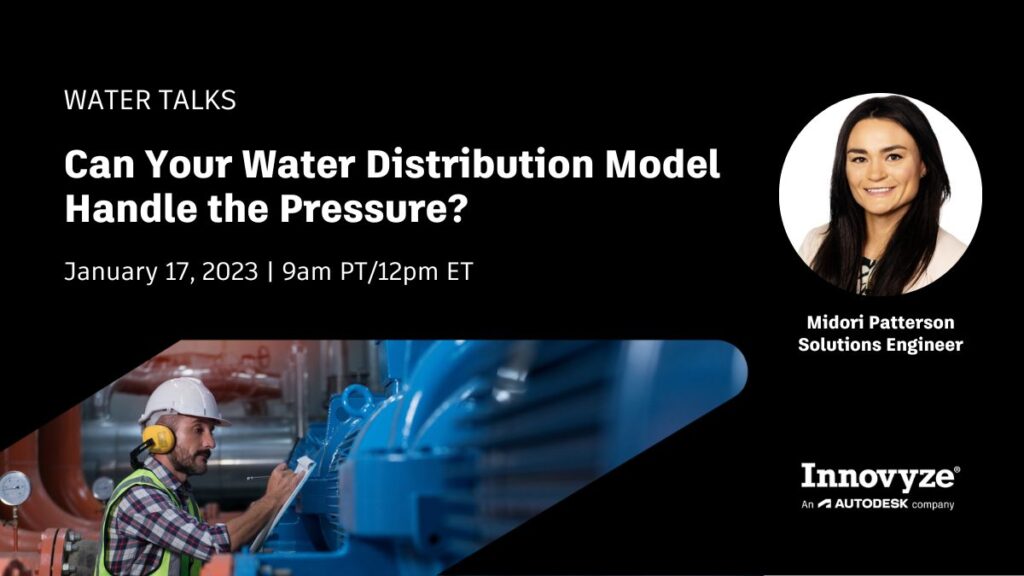 WATER TALKS

Can Your Water Distribution Model Handle the Pressure?

January 17, 2023 | 9am PT/12pm ET

Midori Patterson
Solutions Engineer

Innovyze®
An AUTODESK company